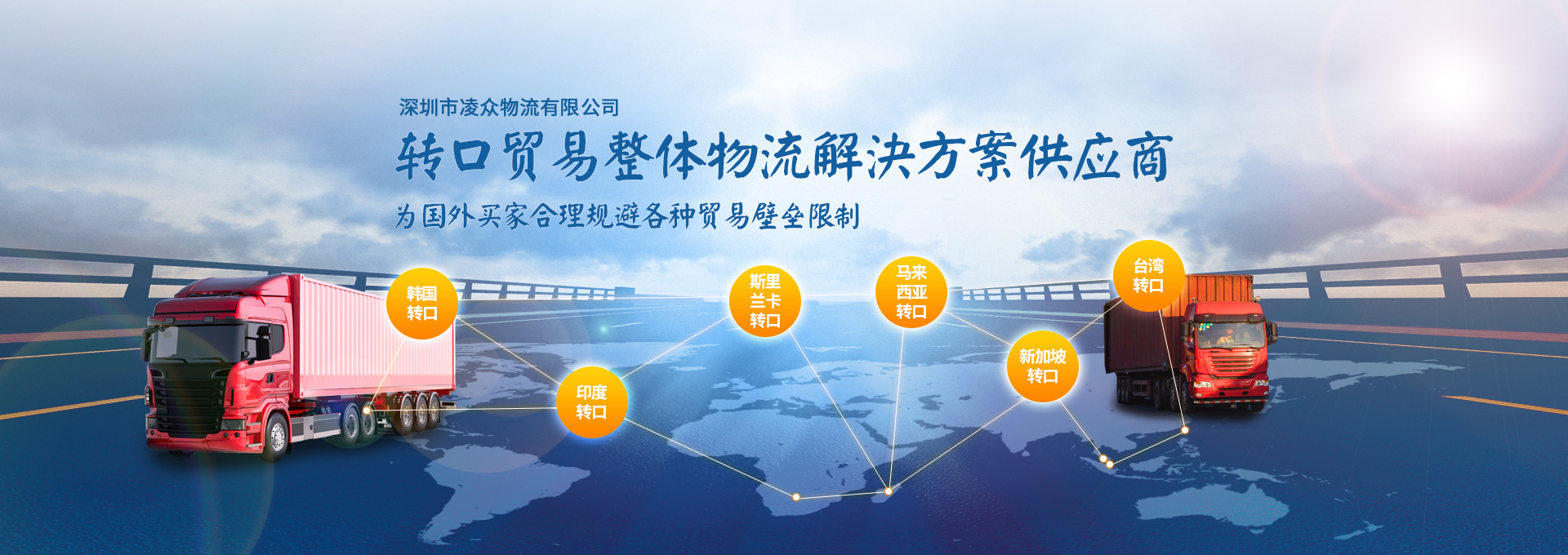 深圳市凌众物流有限公司

转口贸易整体物流解决方案供应商

为国外买家合理规避各种贸易壁垒限制

韩国转口

印度转口

斯里兰卡转口

马来西亚转口

新加坡转口

台湾转口